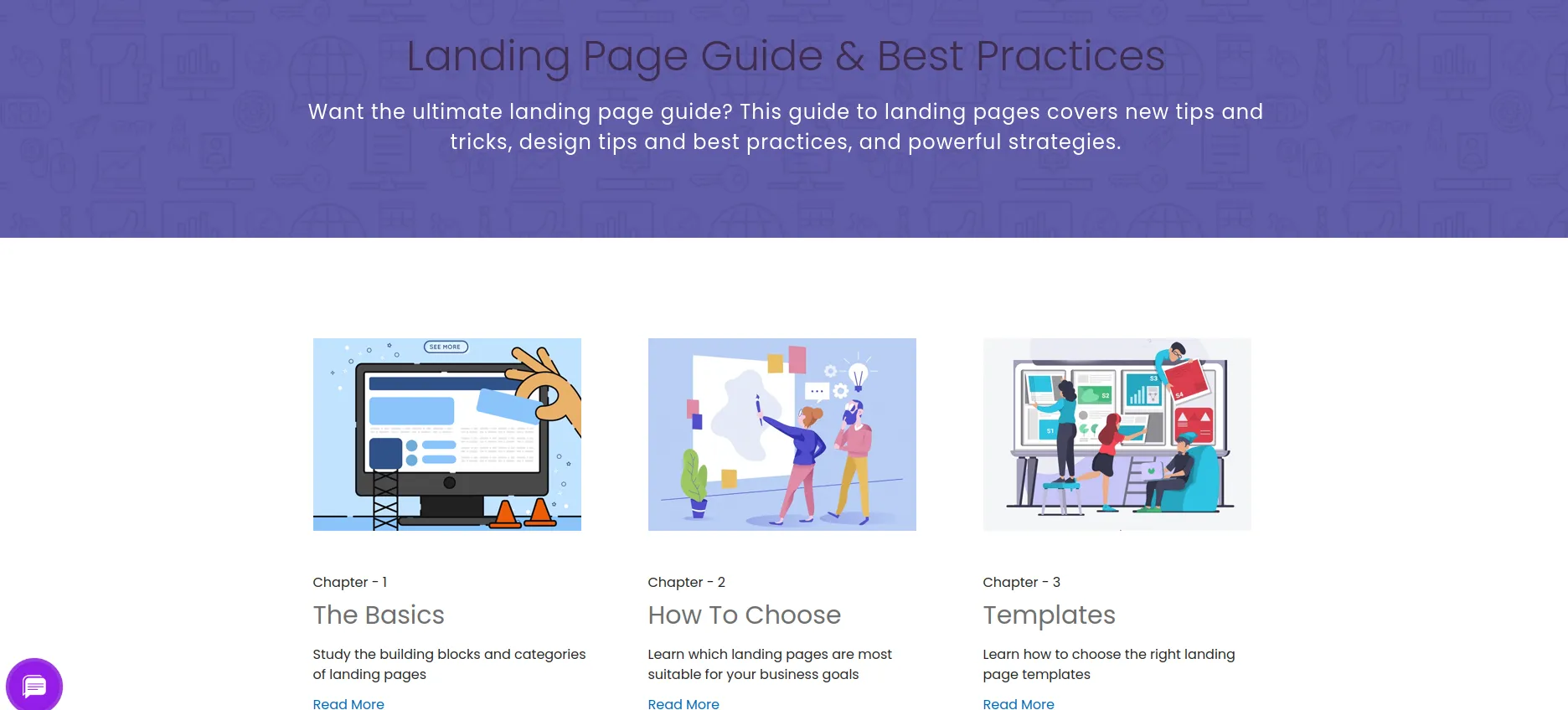 Landing Page Guide & Best Practices

Want the ultimate landing page guide? This guide to landing pages covers new tips and tricks, design tips and best practices, and powerful strategies.

SEE MORE

Chapter - 1

The Basics

Study the building blocks and categories of landing pages

Read More

Chapter - 2

How To Choose

Learn which landing pages are most suitable for your business goals

Read More

S1 S2 S3 S4

Chapter - 3

Templates

Learn how to choose the right landing page templates

Read More